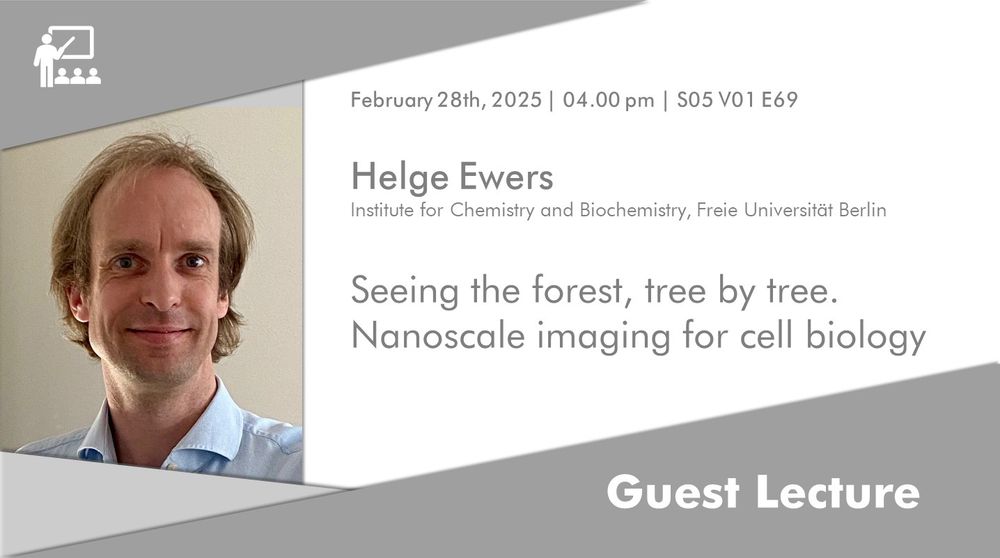 February 28th, 2025 | 04.00 pm | S05 V01 E69

Helge Ewers
Institute for Chemistry and Biochemistry, Freie Universität Berlin

Seeing the forest, tree by tree.
Nanoscale imaging for cell biology

Guest Lecture